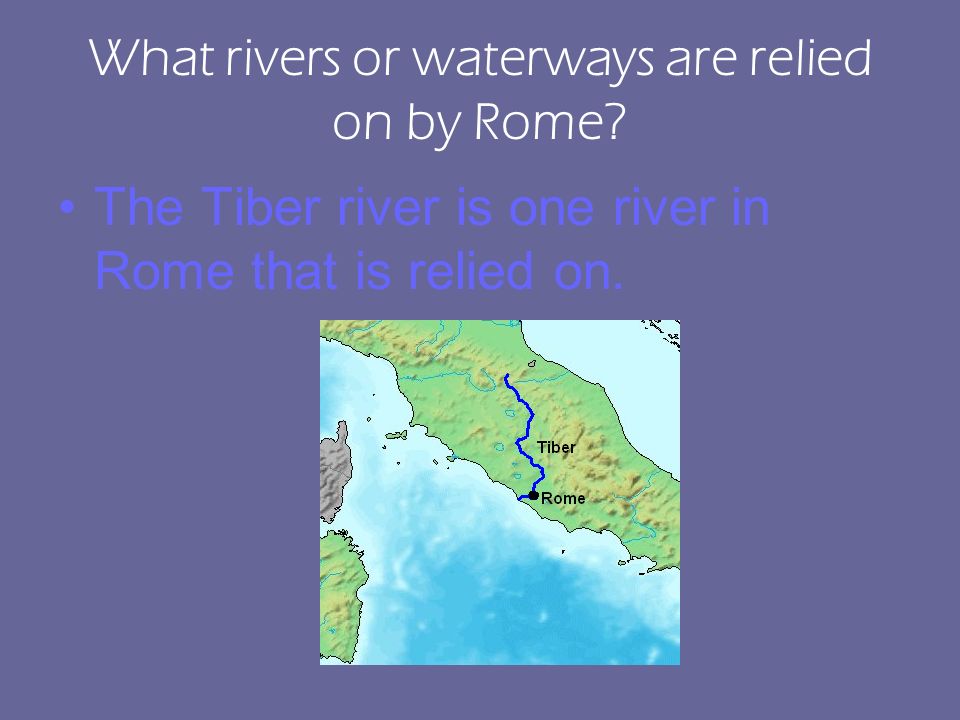 What rivers or waterways are relied on by Rome?

• The Tiber river is one river in Rome that is relied on.

Tiber

Rome